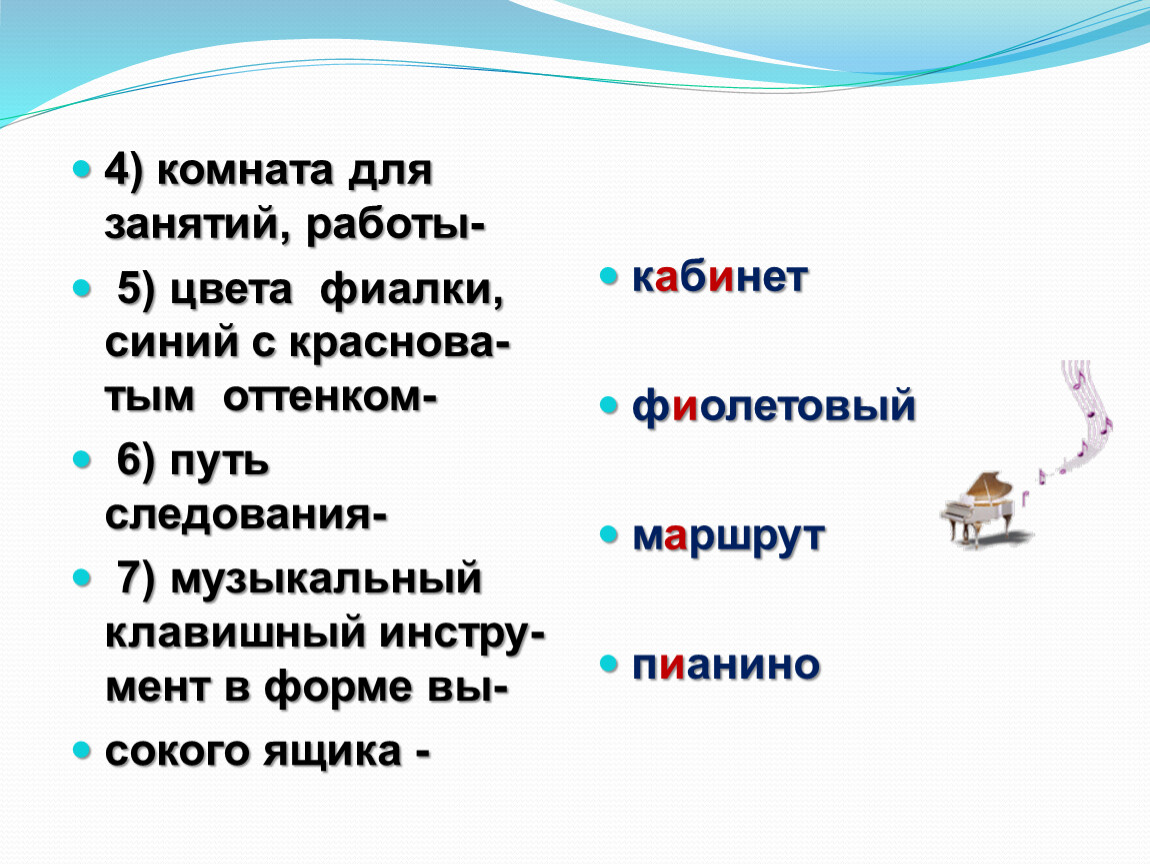 4) комната для занятий, работы-

5) цвета фиалки, синий с красноватым оттенком-

6) путь следования-

7) музыкальный клавишный инструмент в форме вы-

сокого ящика -

кабинет

фиолетовый

маршрут

пианино